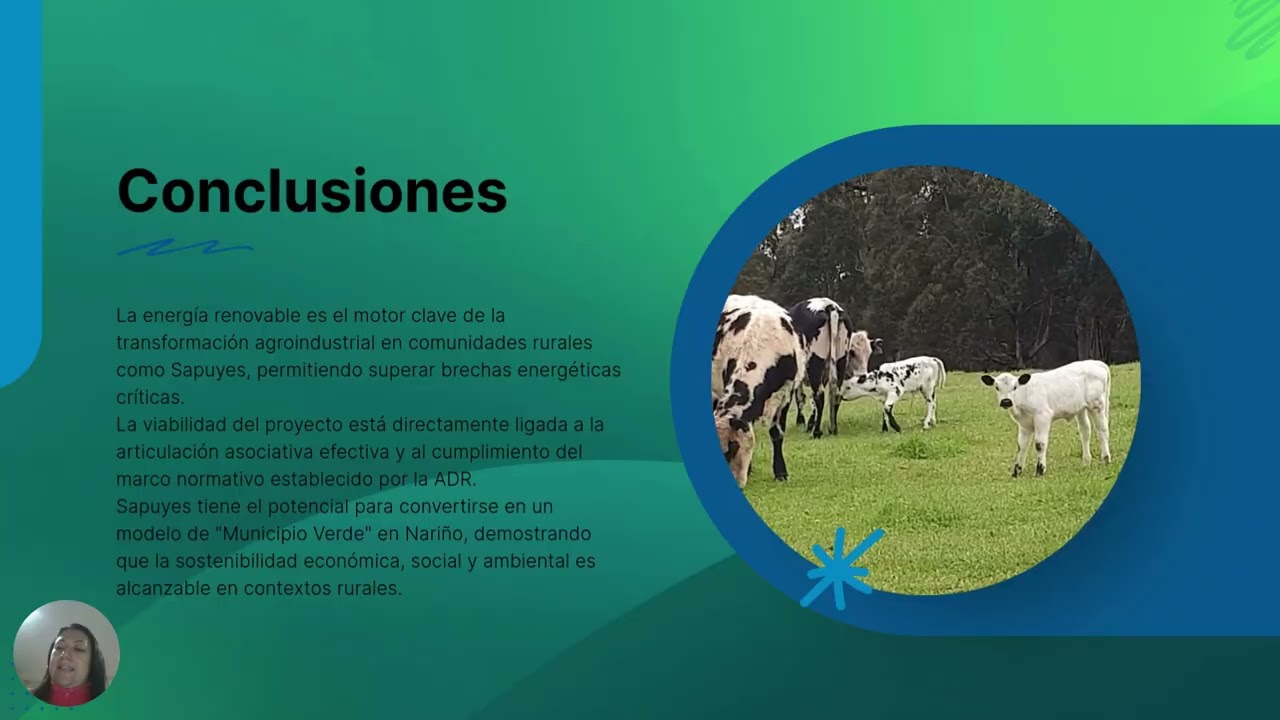 Conclusiones

La energía renovable es el motor clave de la transformación agroindustrial en comunidades rurales como Sapuyes, permitiendo superar brechas energéticas críticas.
La viabilidad del proyecto está directamente ligada a la articulación asociativa efectiva y al cumplimiento del marco normativo establecido por la ADR.
Sapuyes tiene el potencial para convertirse en un modelo de "Municipio Verde" en Nariño, demostrando que la sostenibilidad económica, social y ambiental es alcanzable en contextos rurales.